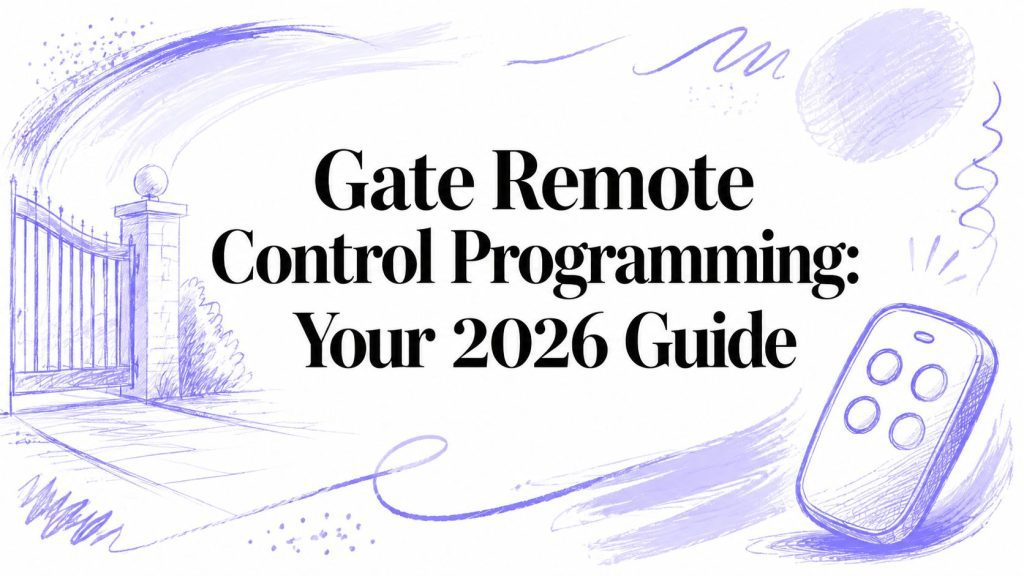 Gate Remote Control Programming: Your 2026 Guide